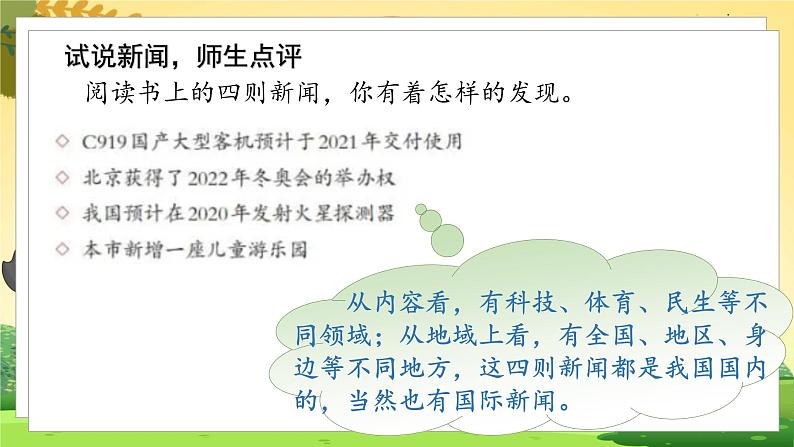 试说新闻，师生点评

阅读书上的四则新闻，你有着怎样的发现。

◇ C919国产大型客机预计于2021年交付使用
◇ 北京获得了2022年冬奥会的举办权
◇ 我国预计在2020年发射火星探测器
◇ 本市新增一座儿童游乐园

从内容看，有科技、体育、民生等不同领域；从地域上看，有全国、地区、身边等不同地方，这四则新闻都是我国国内的，当然也有国际新闻。